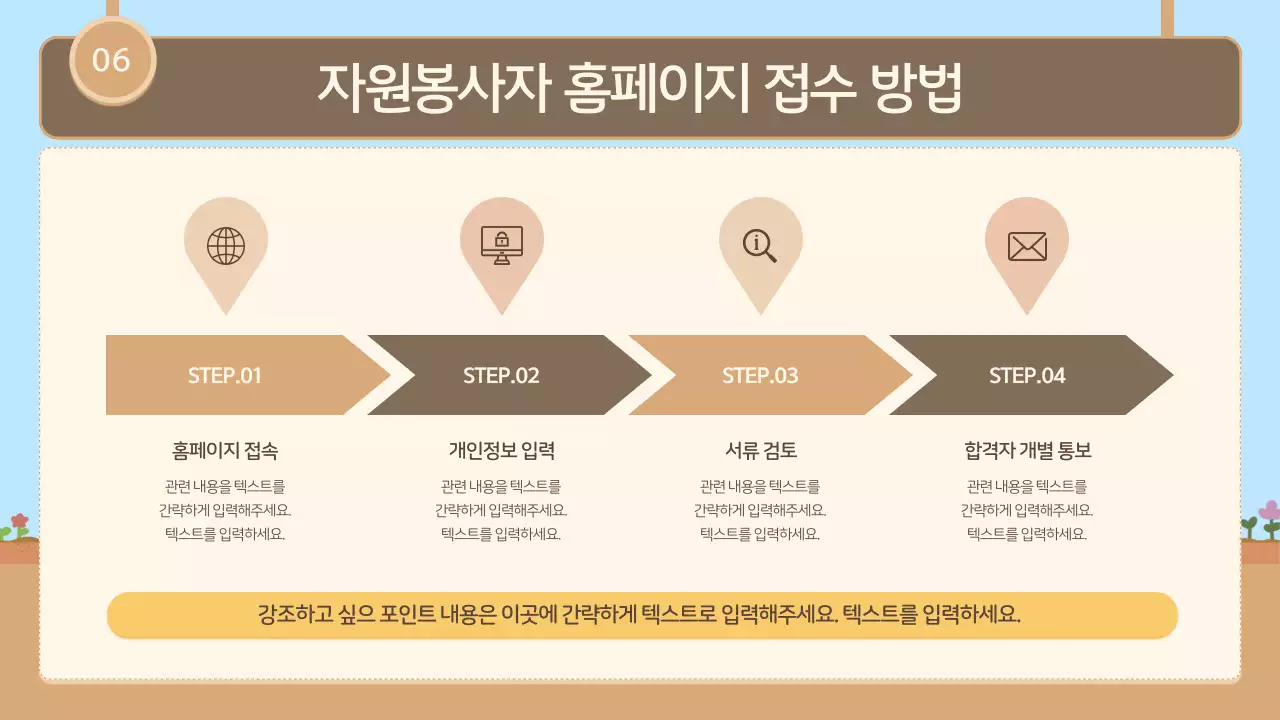 06

자원봉사자 홈페이지 접수 방법

STEP.01

STEP.02

STEP.03

STEP.04

홈페이지 접속

관련 내용을 텍스트를 간략하게 입력해주세요. 텍스트를 입력하세요.

개인정보 입력

관련 내용을 텍스트를 간략하게 입력해주세요. 텍스트를 입력하세요.

서류 검토

관련 내용을 텍스트를 간략하게 입력해주세요. 텍스트를 입력하세요.

합격자 개별 통보

관련 내용을 텍스트를 간략하게 입력해주세요. 텍스트를 입력하세요.

강조하고 싶으 포인트 내용은 이곳에 간략하게 텍스트로 입력해주세요. 텍스트를 입력하세요.